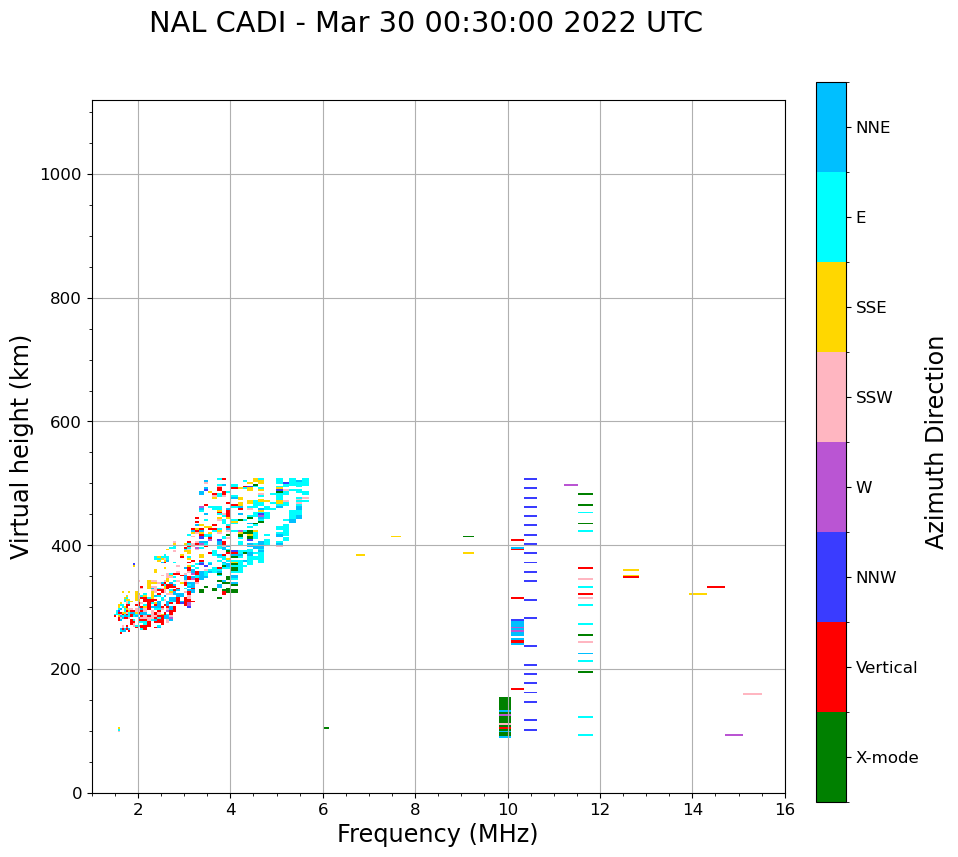 NAL CADI - Mar 30 00:30:00 2022 UTC

Virtual height (km)

1000
800
600
400
200
0

2
4
6
8
10
12
14
16

Frequency (MHz)

NNE
E
SSE
SSW
W
NNW
Vertical
X-mode

Azimuth Direction